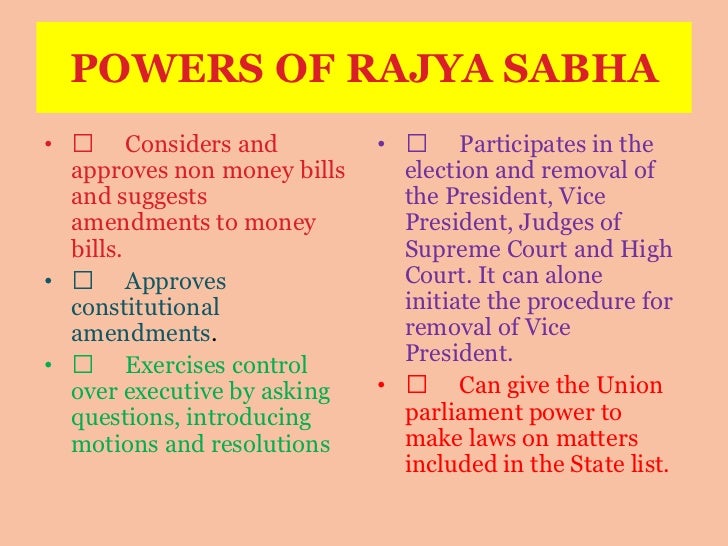 POWERS OF RAJYA SABHA

• □ Considers and approves non money bills and suggests amendments to money bills.

• □ Approves constitutional amendments.

• □ Exercises control over executive by asking questions, introducing motions and resolutions

• □ Participates in the election and removal of the President, Vice President, Judges of Supreme Court and High Court. It can alone initiate the procedure for removal of Vice President.

• □ Can give the Union parliament power to make laws on matters included in the State list.